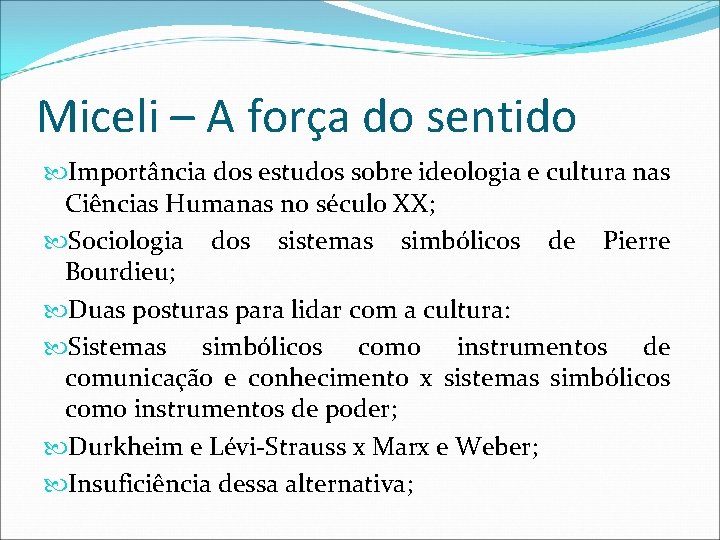 Miceli – A força do sentido

Importância dos estudos sobre ideologia e cultura nas Ciências Humanas no século XX;

Sociologia dos sistemas simbólicos de Pierre Bourdieu;

Duas posturas para lidar com a cultura:

Sistemas simbólicos como instrumentos de comunicação e conhecimento x sistemas simbólicos como instrumentos de poder;

Durkheim e Lévi-Strauss x Marx e Weber;

Insuficiência dessa alternativa;